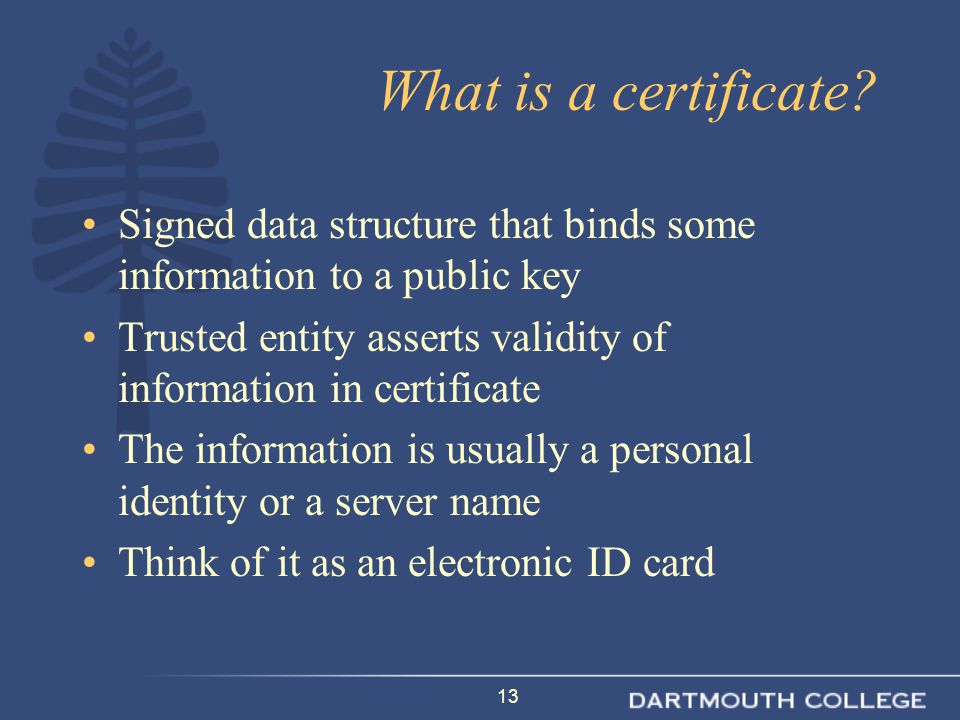 What is a certificate?

• Signed data structure that binds some information to a public key
• Trusted entity asserts validity of information in certificate
• The information is usually a personal identity or a server name
• Think of it as an electronic ID card

13

DARTMOUTH COLLEGE